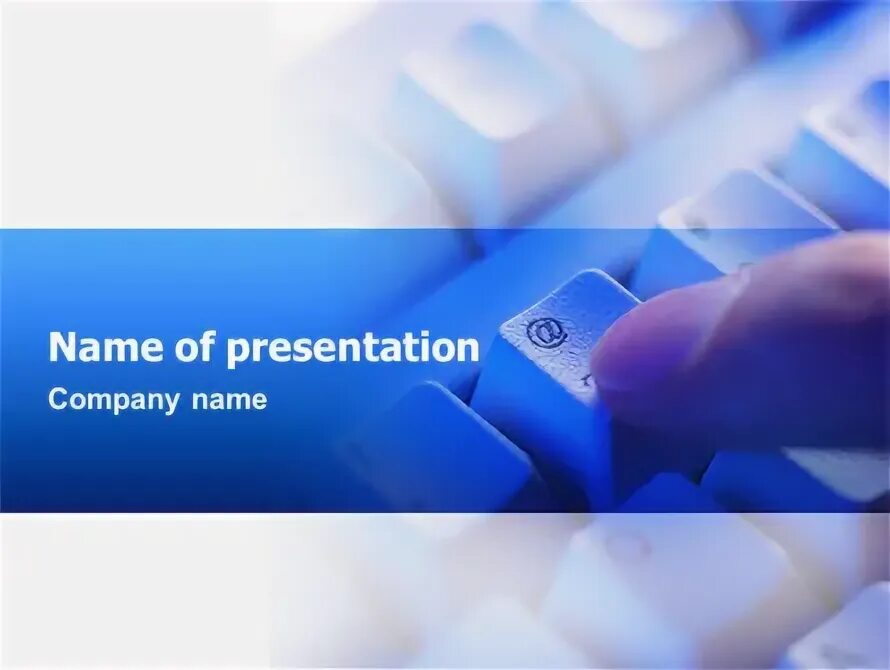 Name of presentation

Company name

@